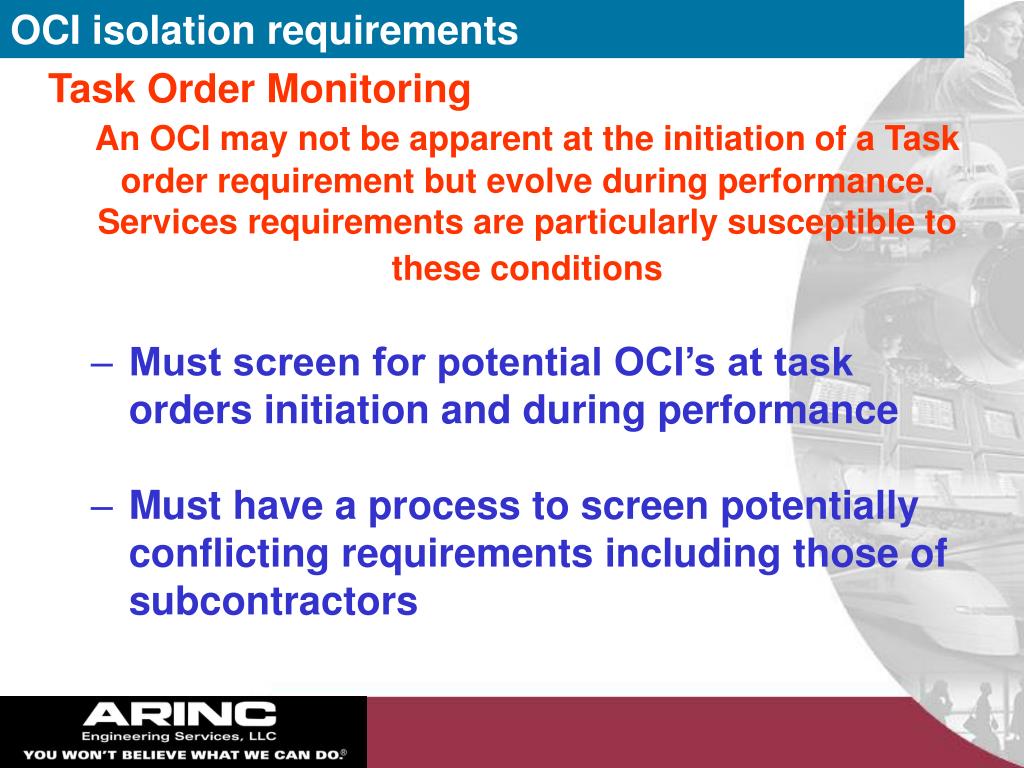 OCI isolation requirements

Task Order Monitoring

An OCI may not be apparent at the initiation of a Task order requirement but evolve during performance. Services requirements are particularly susceptible to these conditions

– Must screen for potential OCI’s at task orders initiation and during performance

– Must have a process to screen potentially conflicting requirements including those of subcontractors

ARINC
Engineering Services, LLC
YOU WON'T BELIEVE WHAT WE CAN DO.®